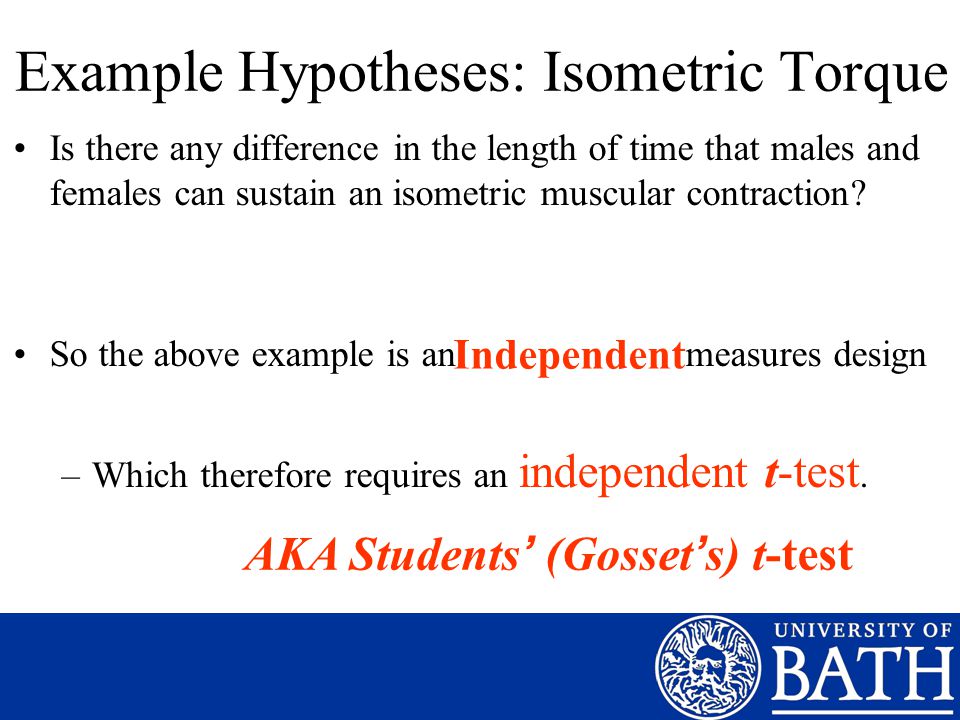 Example Hypotheses: Isometric Torque

• Is there any difference in the length of time that males and females can sustain an isometric muscular contraction?

• So the above example is an Independent measures design

– Which therefore requires an independent t-test.

AKA Students' (Gosset's) t-test

UNIVERSITY OF BATH